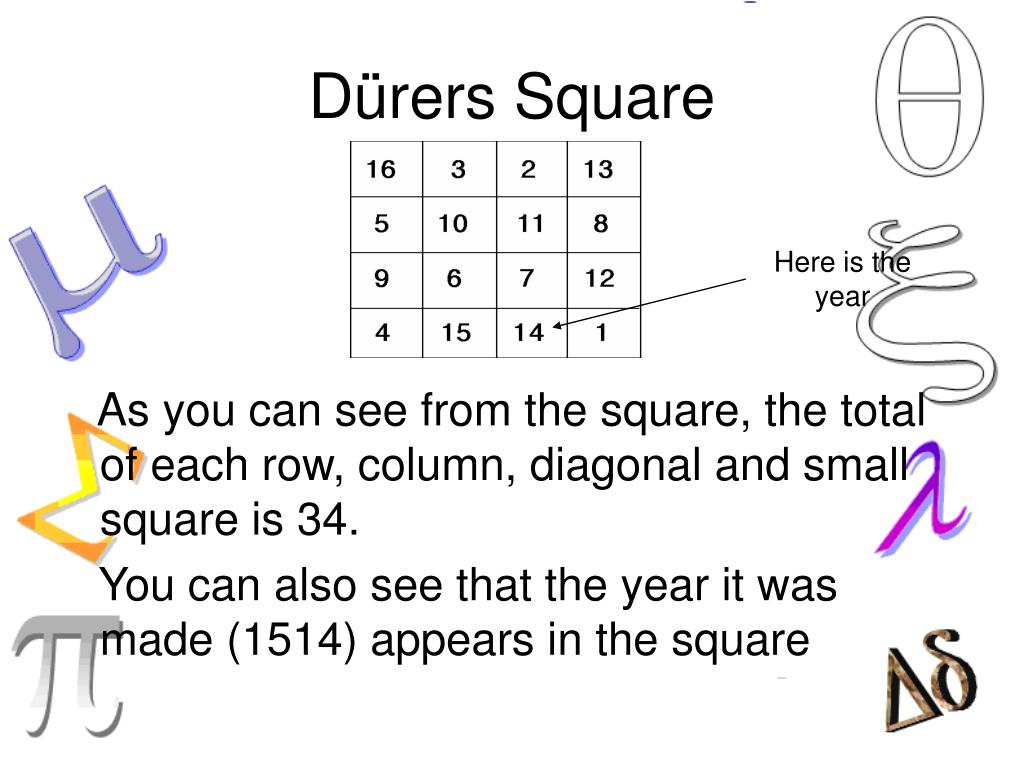 Dürers Square

| 16 | 3 | 2 | 13 |
|---|---|---|---|
| 5 | 10 | 11 | 8 |
| 9 | 6 | 7 | 12 |
| 4 | 15 | 14 | 1 |

Here is the year

As you can see from the square, the total of each row, column, diagonal and small square is 34.

You can also see that the year it was made (1514) appears in the square